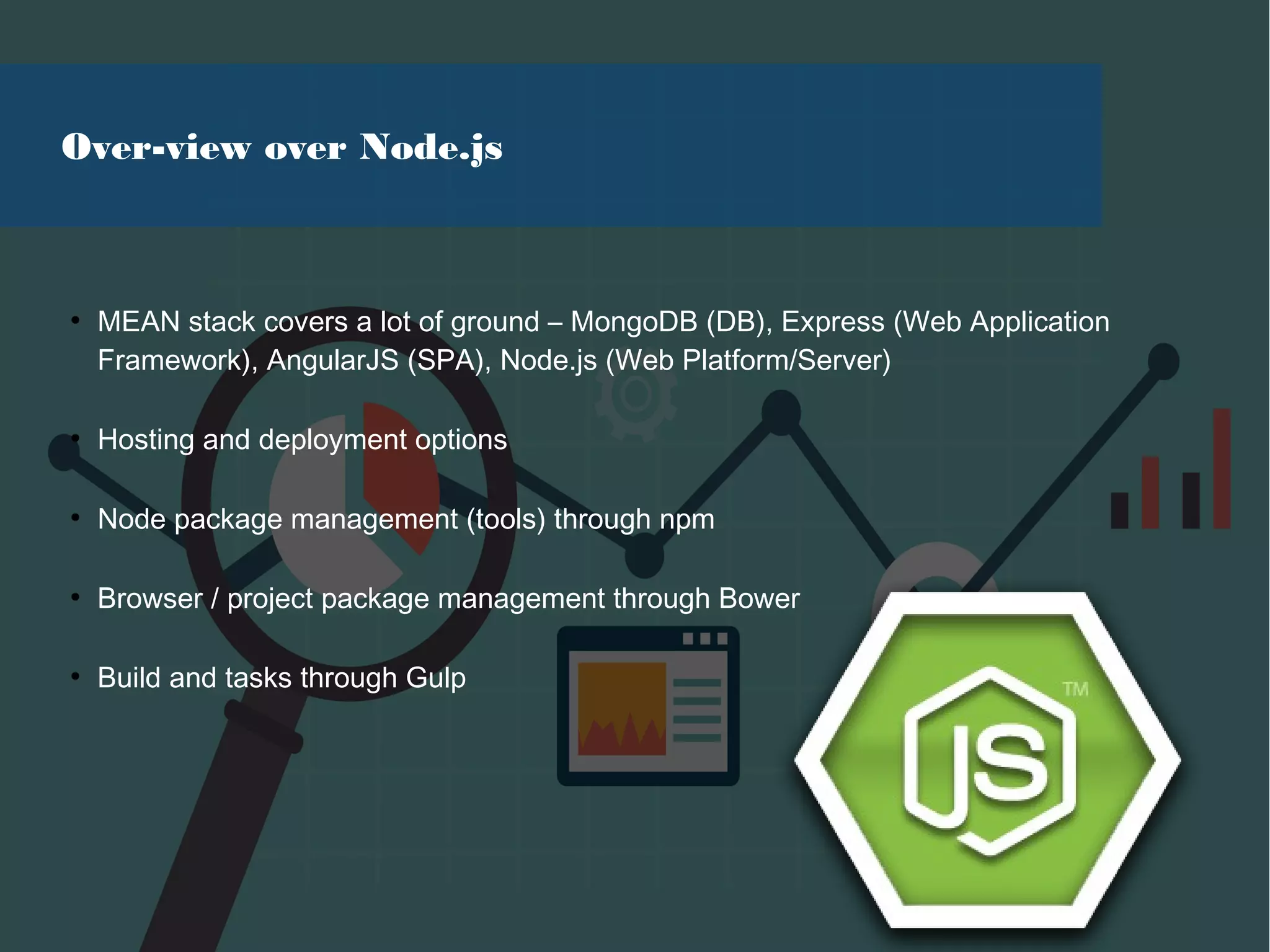 Over-view over Node.js

• MEAN stack covers a lot of ground – MongoDB (DB), Express (Web Application Framework), AngularJS (SPA), Node.js (Web Platform/Server)

• Hosting and deployment options

• Node package management (tools) through npm

• Browser / project package management through Bower

• Build and tasks through Gulp

JS TM